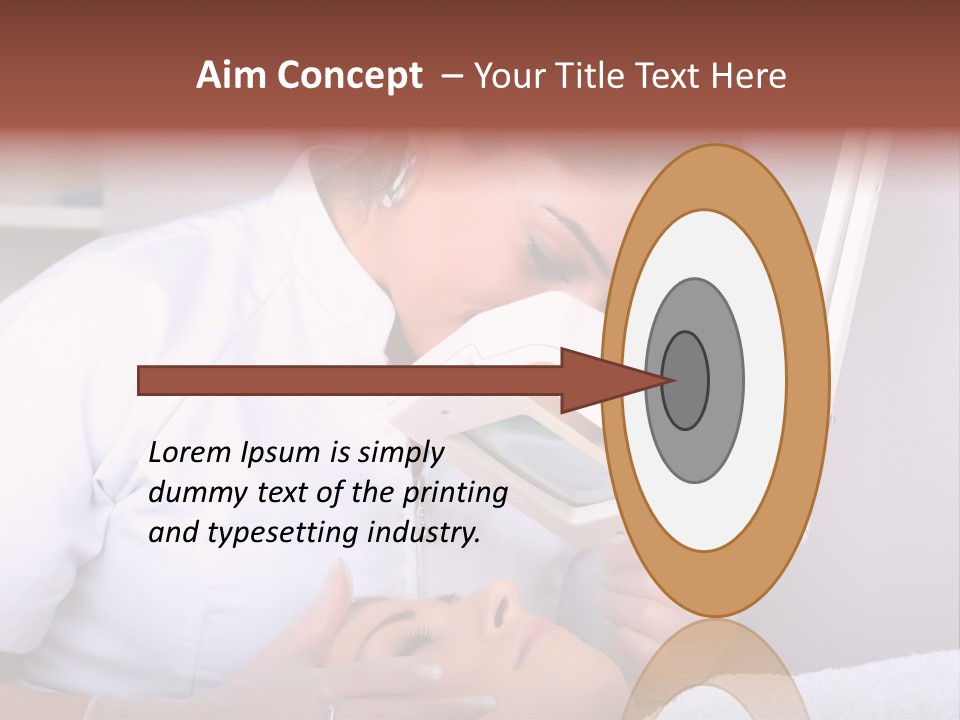 Aim Concept – Your Title Text Here

Lorem Ipsum is simply dummy text of the printing and typesetting industry.